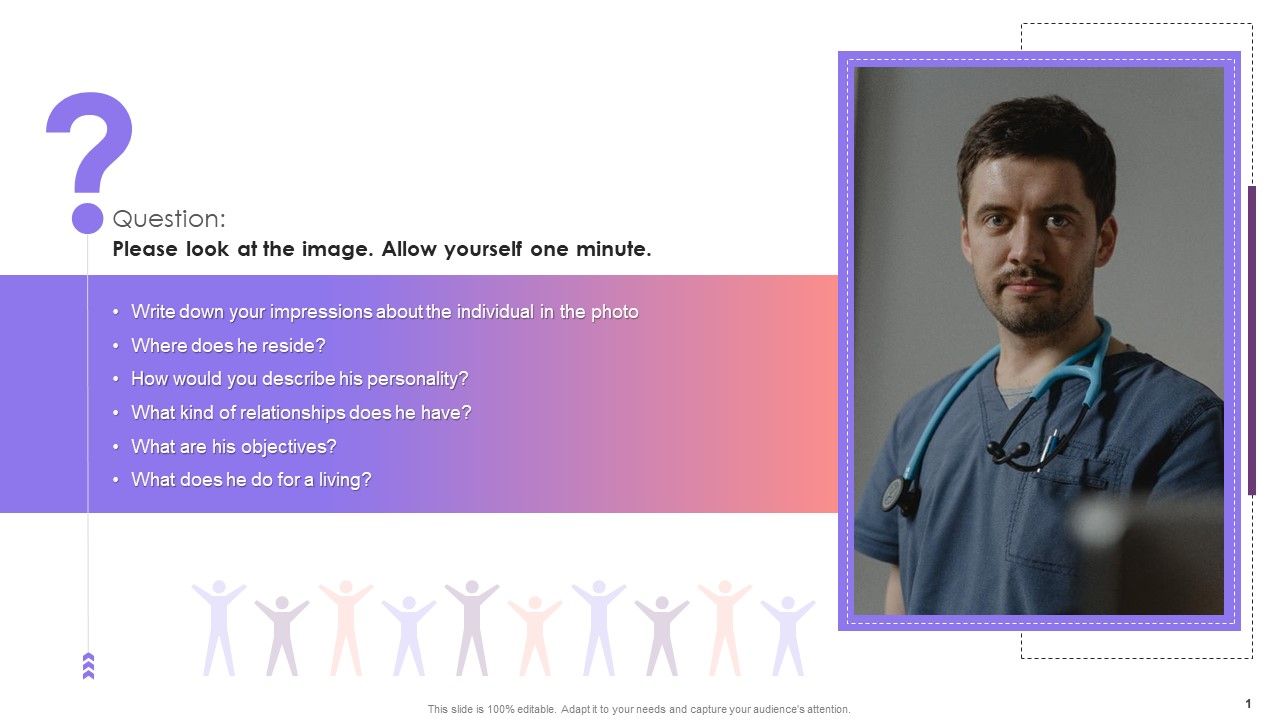 ?

Question:

Please look at the image. Allow yourself one minute.

• Write down your impressions about the individual in the photo
• Where does he reside?
• How would you describe his personality?
• What kind of relationships does he have?
• What are his objectives?
• What does he do for a living?

This slide is 100% editable. Adapt it to your needs and capture your audience's attention.

1